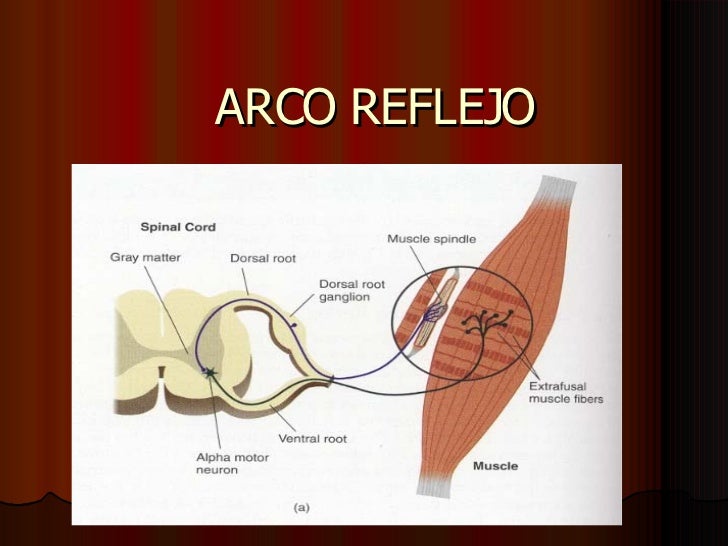 ARCO REFLEJO

Spinal Cord

Gray matter

Dorsal root

Dorsal root ganglion

Muscle spindle

Extrafusal muscle fibers

Ventral root

Alpha motor neuron

Muscle

(a)